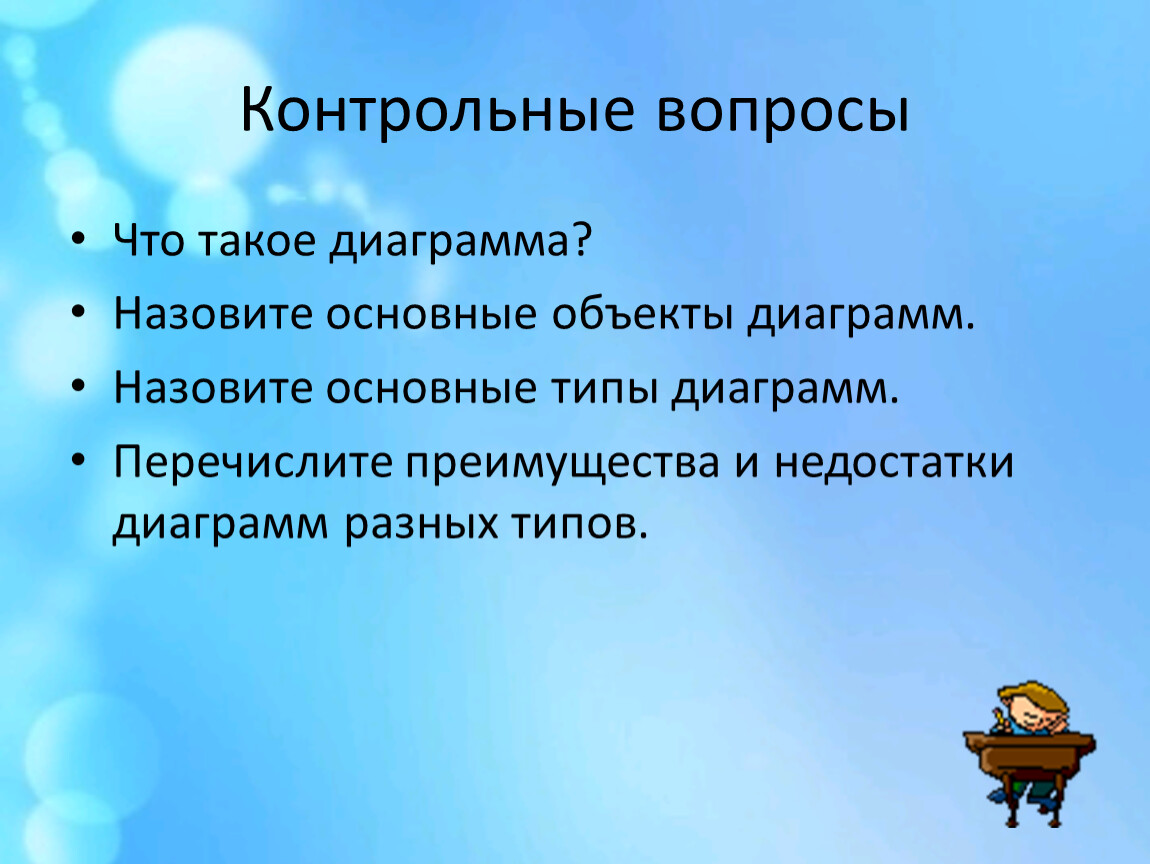 Контрольные вопросы

• Что такое диаграмма?
• Назовите основные объекты диаграмм.
• Назовите основные типы диаграмм.
• Перечислите преимущества и недостатки диаграмм разных типов.